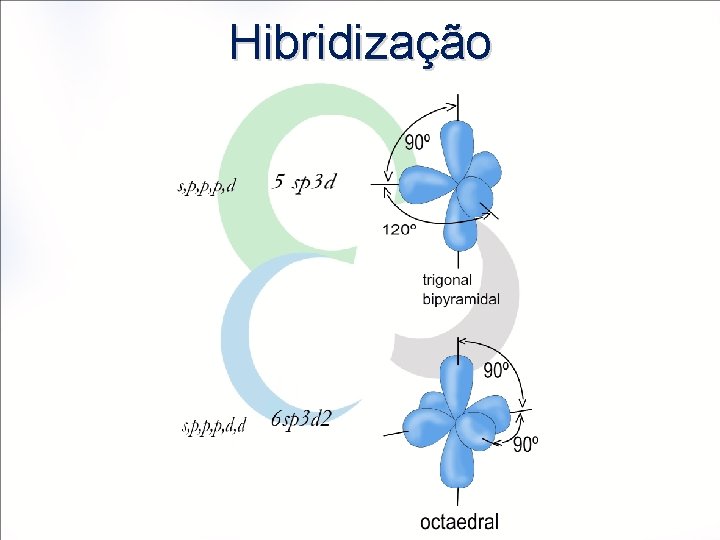 Hibridização

s,p,p,p,d

5 sp3d

90º

120º

trigonal bipyramidal

s,p,p,p,d,d

6sp3d2

90º

90º

octaedral